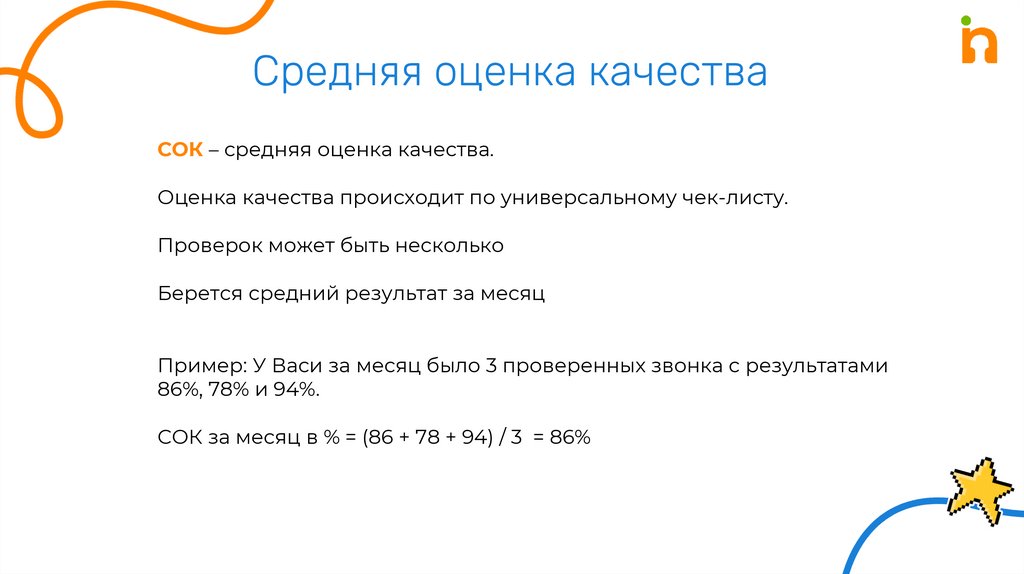 Средняя оценка качества

СОК – средняя оценка качества.

Оценка качества происходит по универсальному чек-листу.

Проверок может быть несколько

Берется средний результат за месяц

Пример: У Васи за месяц было 3 проверенных звонка с результатами 86%, 78% и 94%.

СОК за месяц в % = (86 + 78 + 94) / 3 = 86%